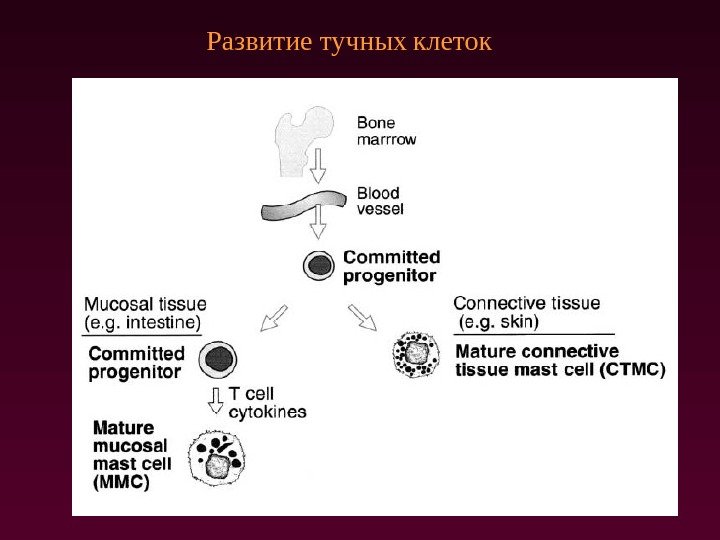 Развитие тучных клеток

Bone marrrow

Blood vessel

Committed progenitor

Mucosal tissue (e.g. intestine)

Committed progenitor

T cell cytokines

Mature mucosal mast cell (MMC)

Connective tissue (e.g. skin)

Mature connective tissue mast cell (CTMC)